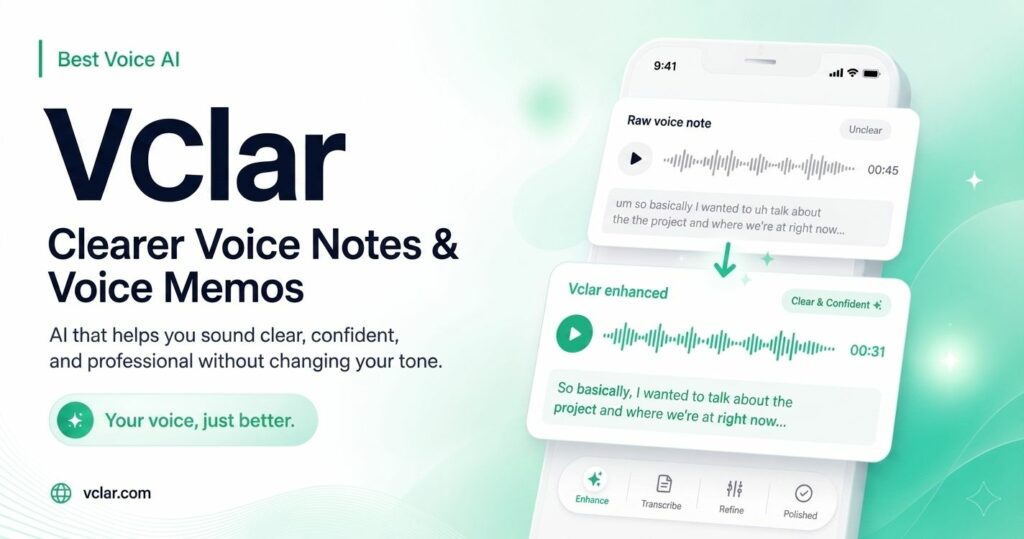 Best Voice AI

Vclar

Clearer Voice Notes & Voice Memos

AI that helps you sound clear, confident, and professional without changing your tone.

Your voice, just better.

vclar.com

9:41

Raw voice note

Unclear

00:45

um so basically I wanted to uh talk about the the project and where we're at right now...

Vclar enhanced

Clear & Confident

00:31

So basically, I wanted to talk about the project and where we're at right now...

Enhance

Transcribe

Refine

Polished